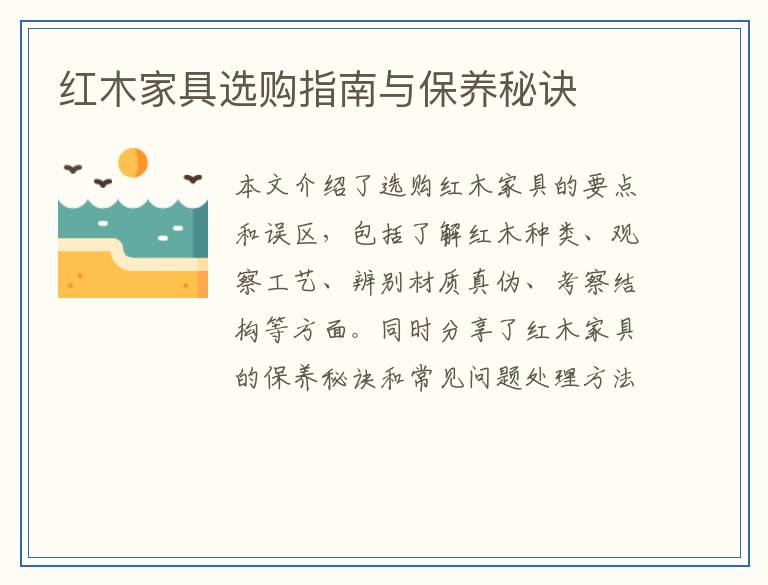 红木家具选购指南与保养秘诀

本文介绍了选购红木家具的要点和误区，包括了解红木种类、观察工艺、辨别材质真伪、考察结构等方面。同时分享了红木家具的保养秘诀和常见问题处理方法